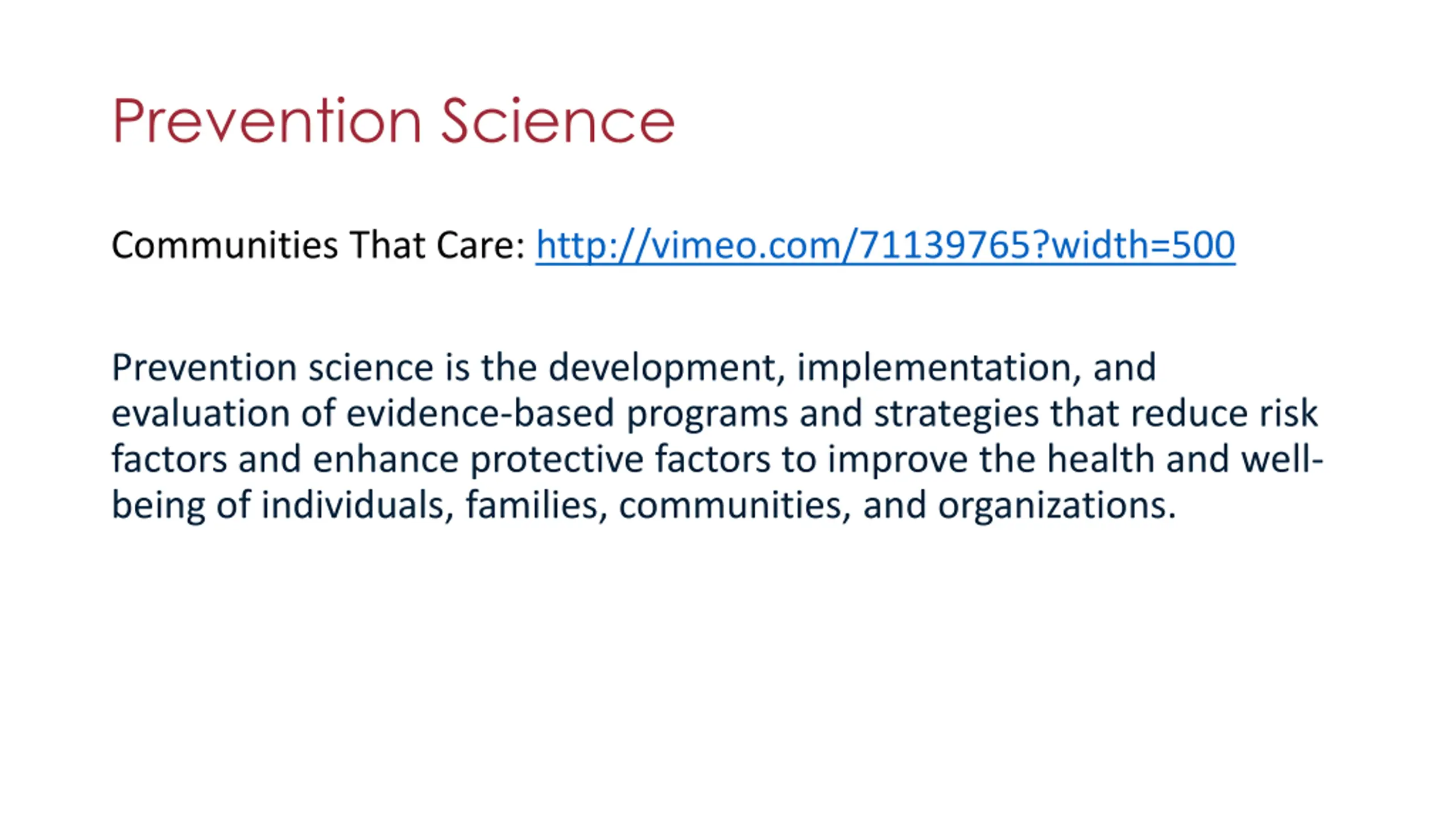 Prevention Science

Communities That Care: http://vimeo.com/71139765?width=500

Prevention science is the development, implementation, and evaluation of evidence-based programs and strategies that reduce risk factors and enhance protective factors to improve the health and well-being of individuals, families, communities, and organizations.